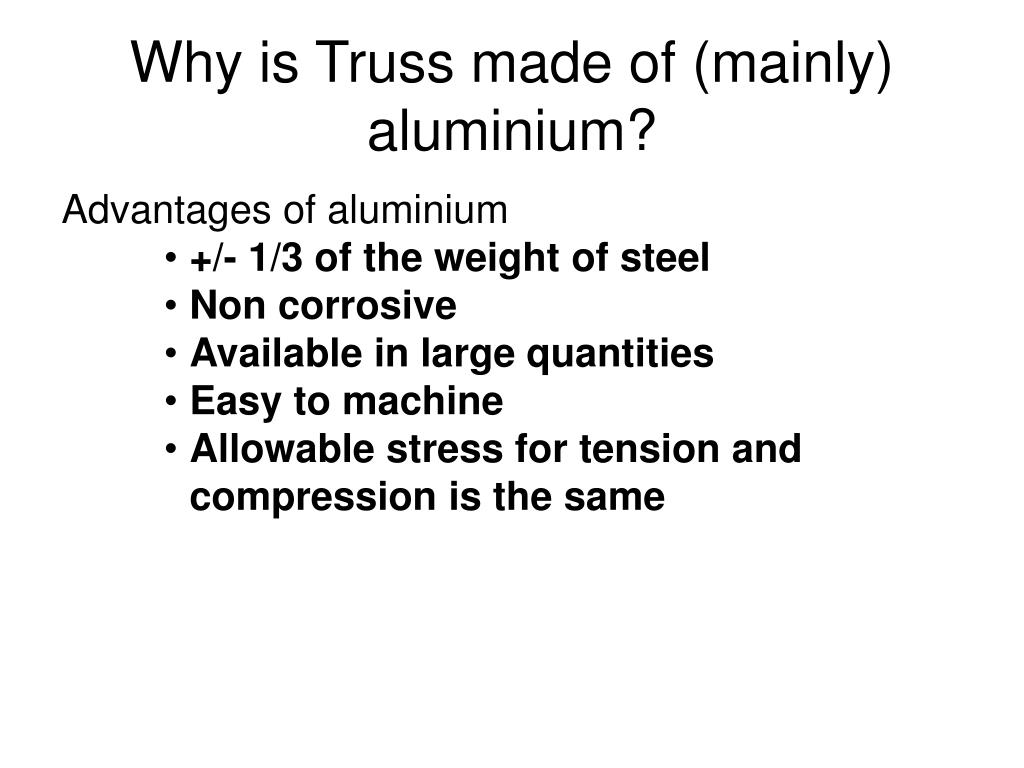 Why is Truss made of (mainly) aluminium?

Advantages of aluminium
• +/- 1/3 of the weight of steel
• Non corrosive
• Available in large quantities
• Easy to machine
• Allowable stress for tension and compression is the same